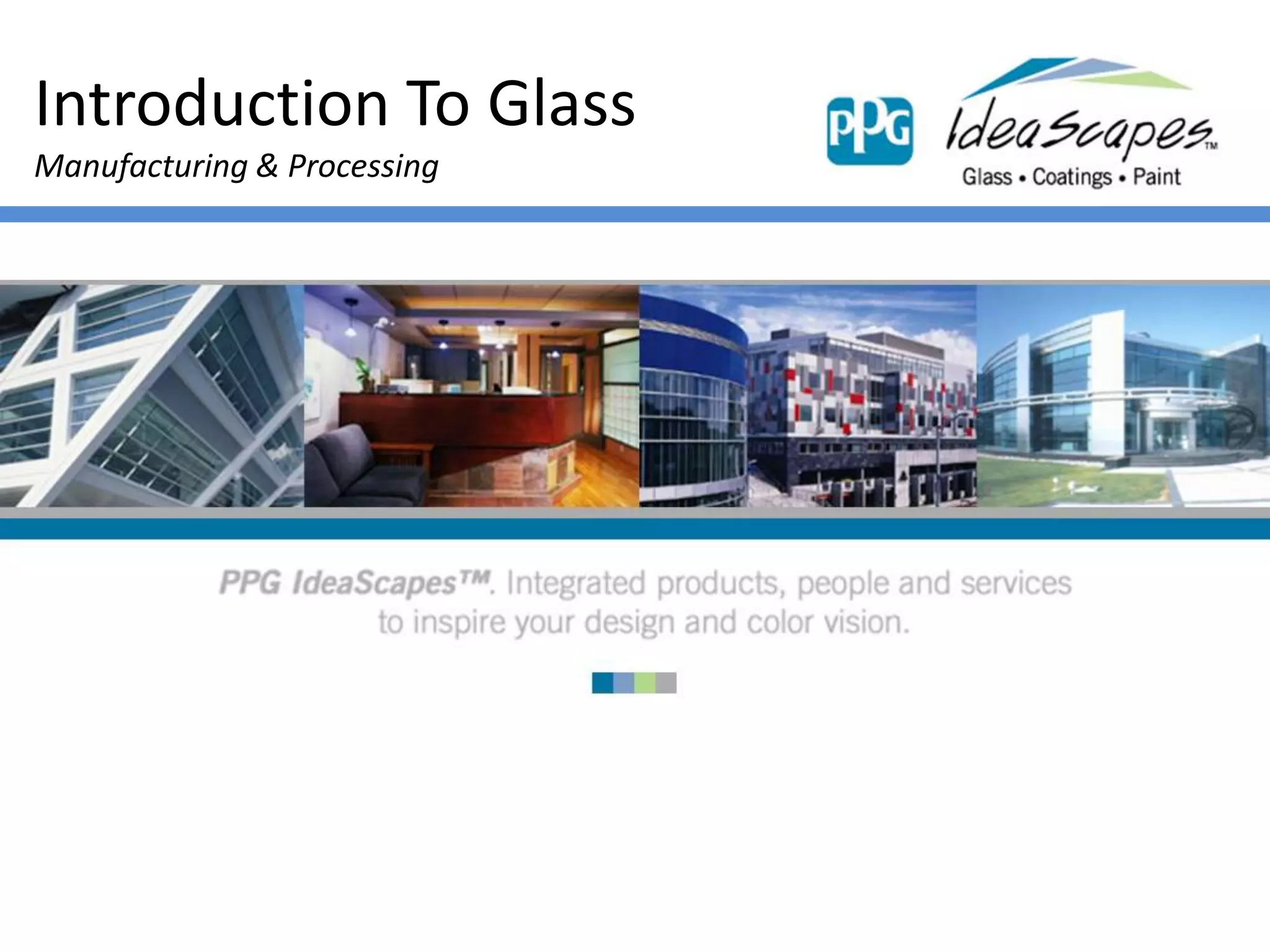 Introduction To Glass

Manufacturing & Processing

PPG IdeaScapes™

Glass • Coatings • Paint

PPG IdeaScapes™. Integrated products, people and services to inspire your design and color vision.